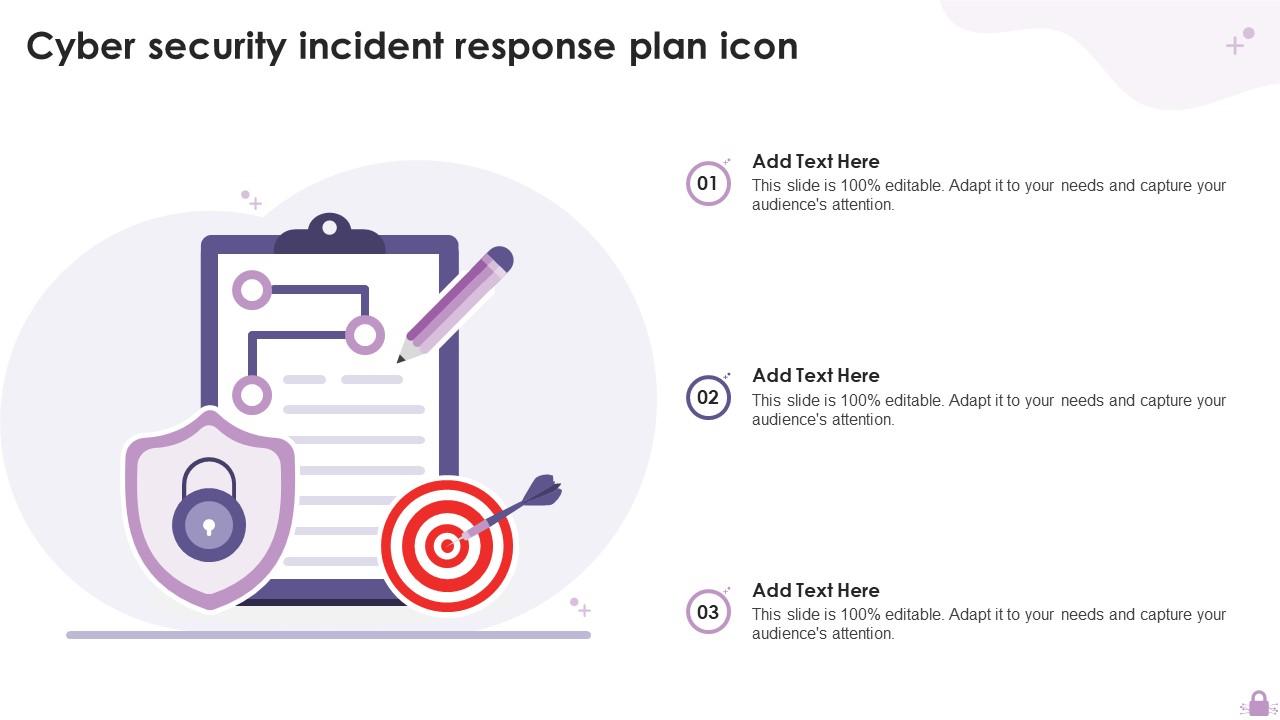 Cyber security incident response plan icon

01
Add Text Here
This slide is 100% editable. Adapt it to your needs and capture your audience's attention.

02
Add Text Here
This slide is 100% editable. Adapt it to your needs and capture your audience's attention.

03
Add Text Here
This slide is 100% editable. Adapt it to your needs and capture your audience's attention.